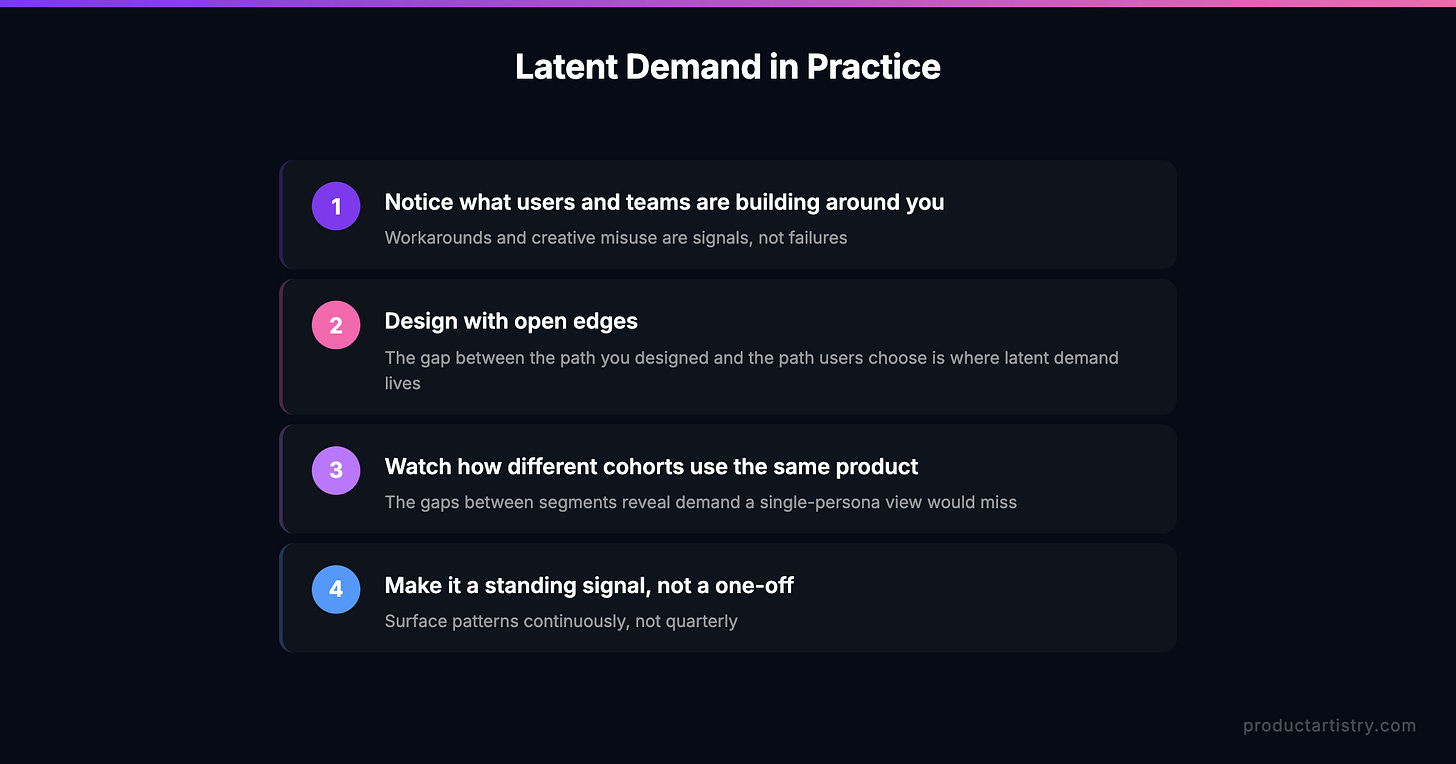 Latent Demand in Practice

1

Notice what users and teams are building around you

Workarounds and creative misuse are signals, not failures

2

Design with open edges

The gap between the path you designed and the path users choose is where latent demand lives

3

Watch how different cohorts use the same product

The gaps between segments reveal demand a single-persona view would miss

4

Make it a standing signal, not a one-off

Surface patterns continuously, not quarterly

productartistry.com